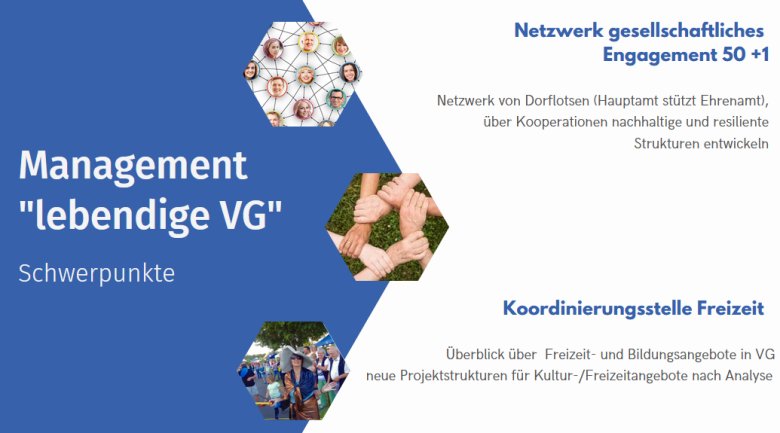 Management "lebendige VG"

Schwerpunkte

Netzwerk gesellschaftliches Engagement 50 +1

Netzwerk von Dorflotsen (Hauptamt stützt Ehrenamt), über Kooperationen nachhaltige und resiliente Strukturen entwickeln

Koordinierungsstelle Freizeit

Überblick über Freizeit- und Bildungsangebote in VG
neue Projektstrukturen für Kultur-/Freizeitangebote nach Analyse